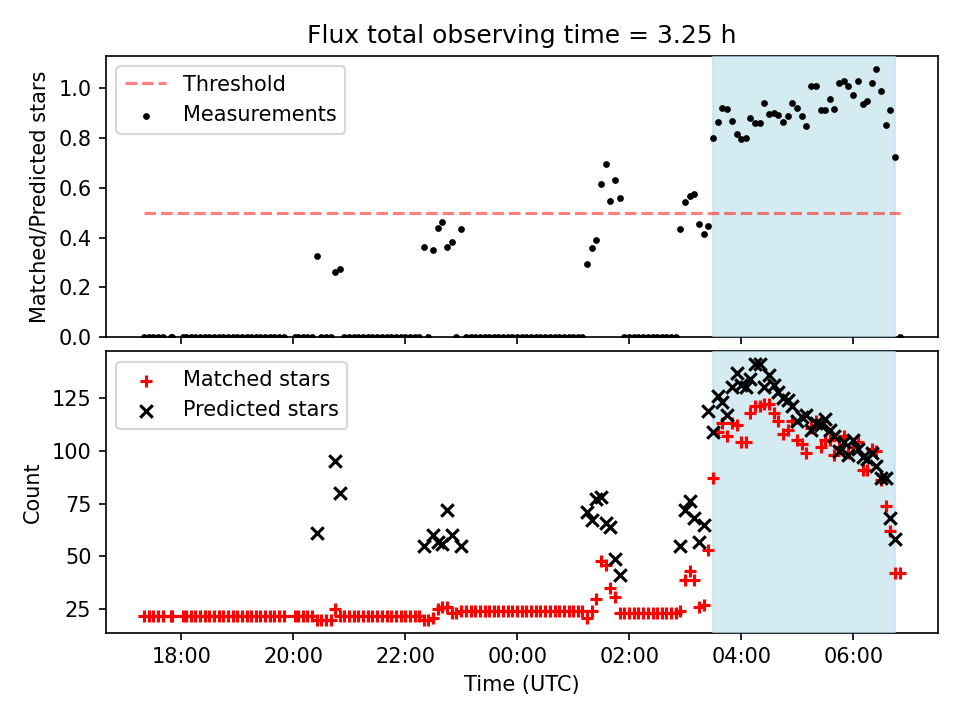 Flux total observing time = 3.25 h

Threshold
Measurements

Matched/Predicted stars

1.0
0.8
0.6
0.4
0.2
0.0

Matched stars
Predicted stars

Count

125
100
75
50
25

18:00
20:00
22:00
00:00
02:00
04:00
06:00

Time (UTC)